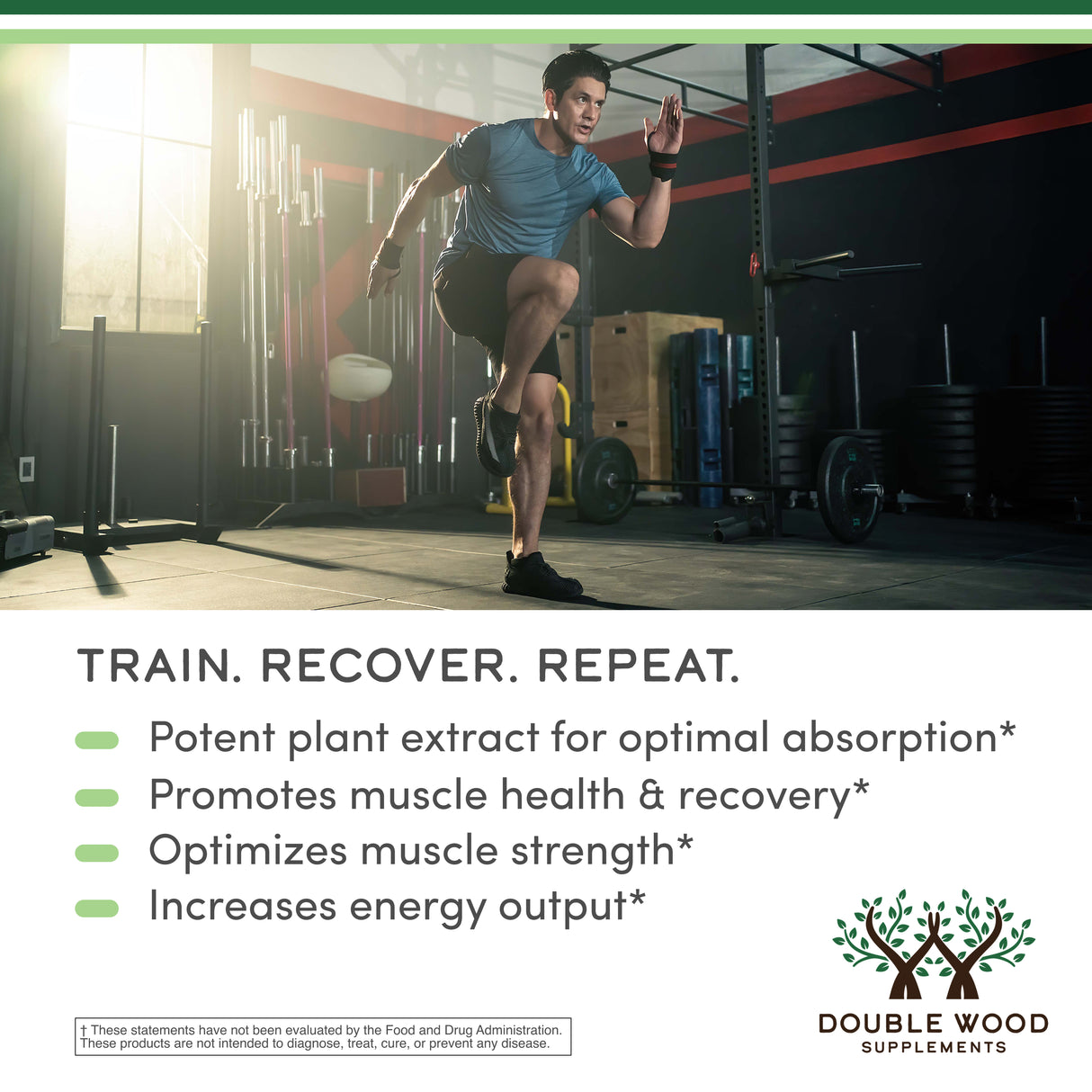 TRAIN. RECOVER. REPEAT.

Potent plant extract for optimal absorption*

Promotes muscle health & recovery*

Optimizes muscle strength*

Increases energy output*

† These statements have not been evaluated by the Food and Drug Administration. These products are not intended to diagnose, treat, cure, or prevent any disease.

DOUBLE WOOD
SUPPLEMENTS